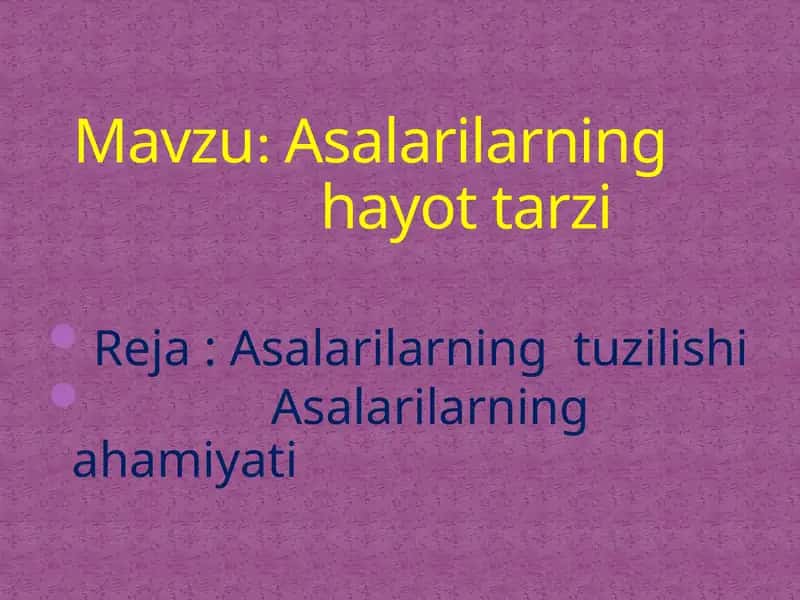 Mavzu: Asalarilarning hayot tarzi

Reja : Asalarilarning tuzilishi
Asalarilarning ahamiyati